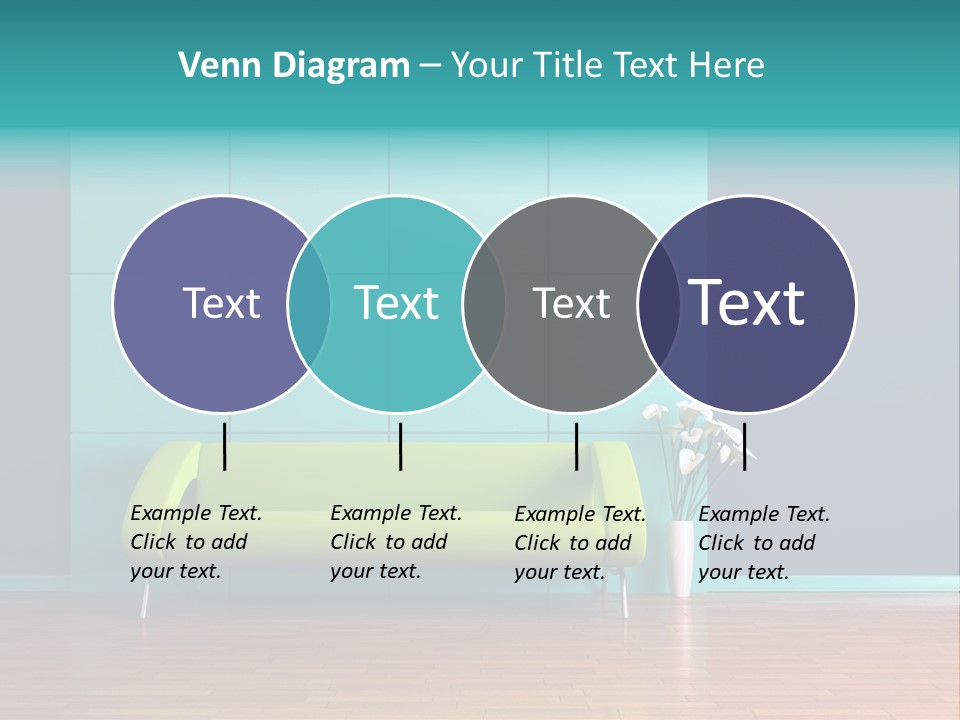 Venn Diagram – Your Title Text Here

Text

Text

Text

Text

Example Text. Click to add your text.

Example Text. Click to add your text.

Example Text. Click to add your text.

Example Text. Click to add your text.